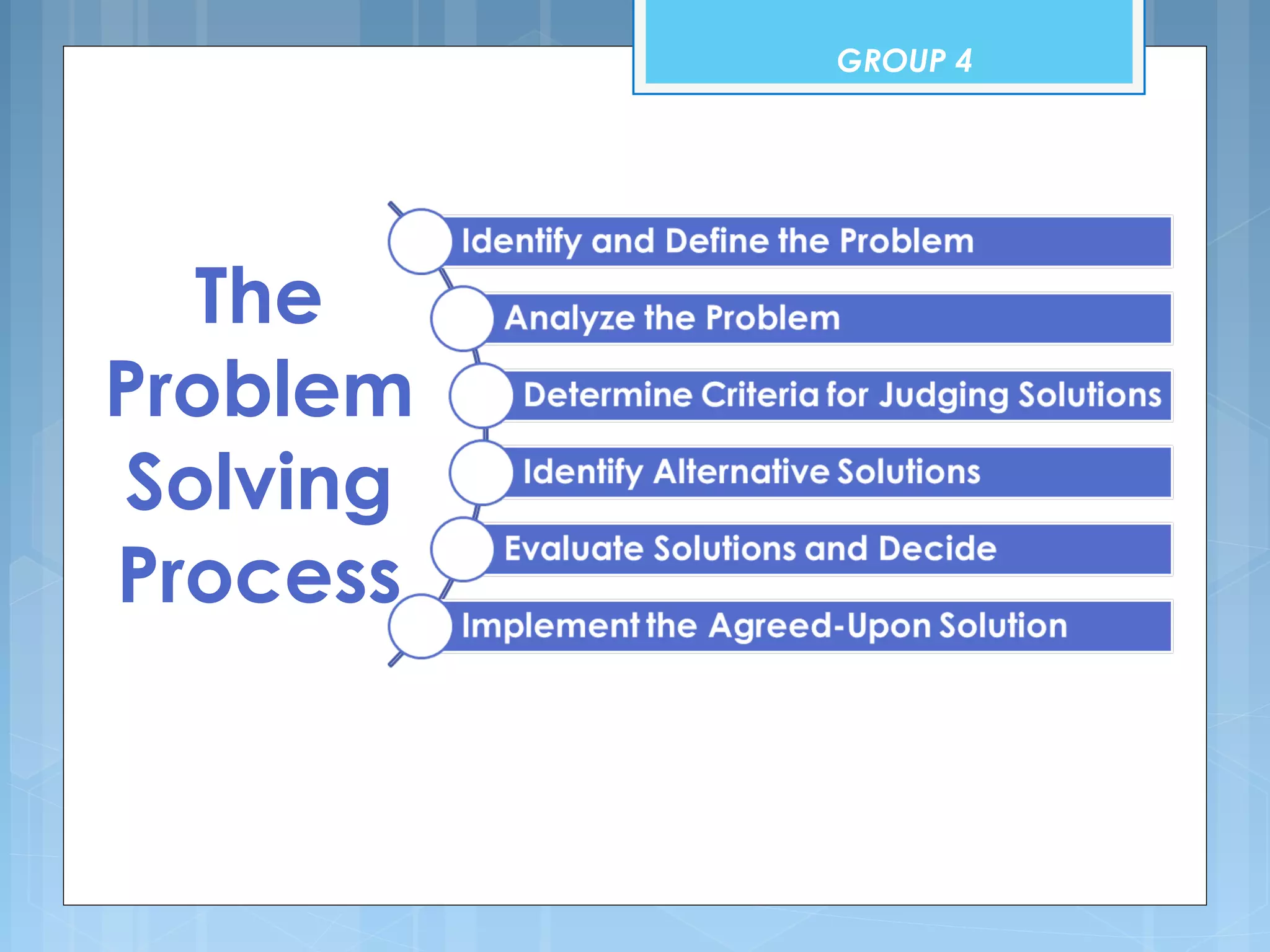 GROUP 4

The Problem Solving Process

Identify and Define the Problem

Analyze the Problem

Determine Criteria for Judging Solutions

Identify Alternative Solutions

Evaluate Solutions and Decide

Implement the Agreed-Upon Solution